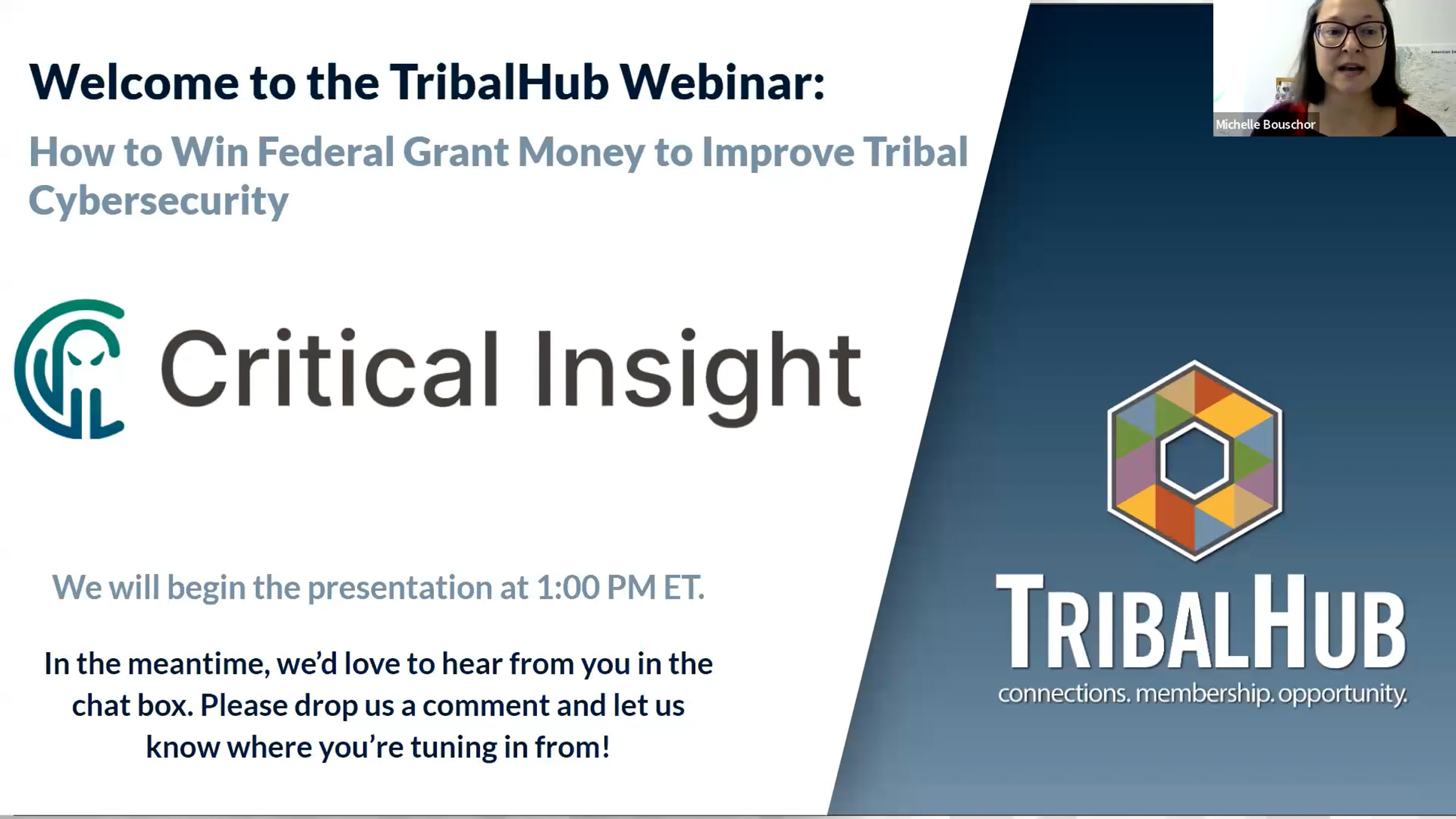 Welcome to the TribalHub Webinar:

How to Win Federal Grant Money to Improve Tribal Cybersecurity

Critical Insight

We will begin the presentation at 1:00 PM ET.

In the meantime, we'd love to hear from you in the chat box. Please drop us a comment and let us know where you're tuning in from!

Michelle Bouschor

TRIBALHUB
connections. membership. opportunity.